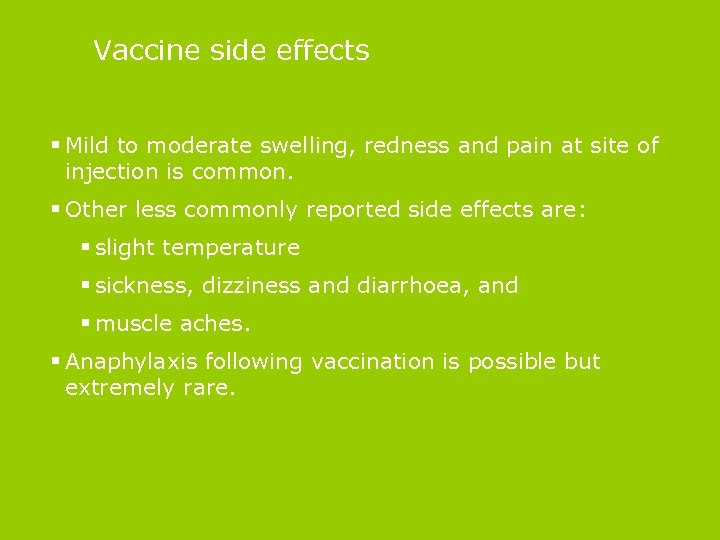 Vaccine side effects

▪ Mild to moderate swelling, redness and pain at site of injection is common.

▪ Other less commonly reported side effects are:

▪ slight temperature

▪ sickness, dizziness and diarrhoea, and

▪ muscle aches.

▪ Anaphylaxis following vaccination is possible but extremely rare.